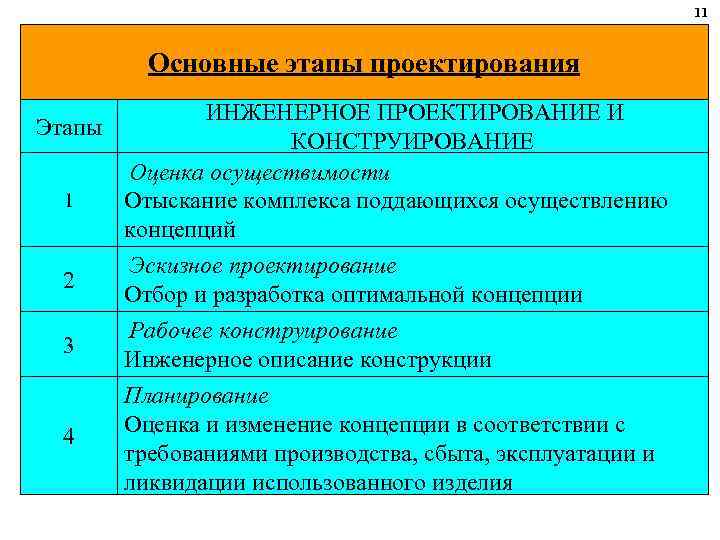 11

Основные этапы проектирования

| Этапы | ИНЖЕНЕРНОЕ ПРОЕКТИРОВАНИЕ И КОНСТРУИРОВАНИЕ |
|---|---|
| 1 | Оценка осуществимости Отыскание комплекса поддающихся осуществлению концепций |
| 2 | Эскизное проектирование Отбор и разработка оптимальной концепции |
| 3 | Рабочее конструирование Инженерное описание конструкции |
| 4 | Планирование Оценка и изменение концепции в соответствии с требованиями производства, сбыта, эксплуатации и ликвидации использованного изделия |